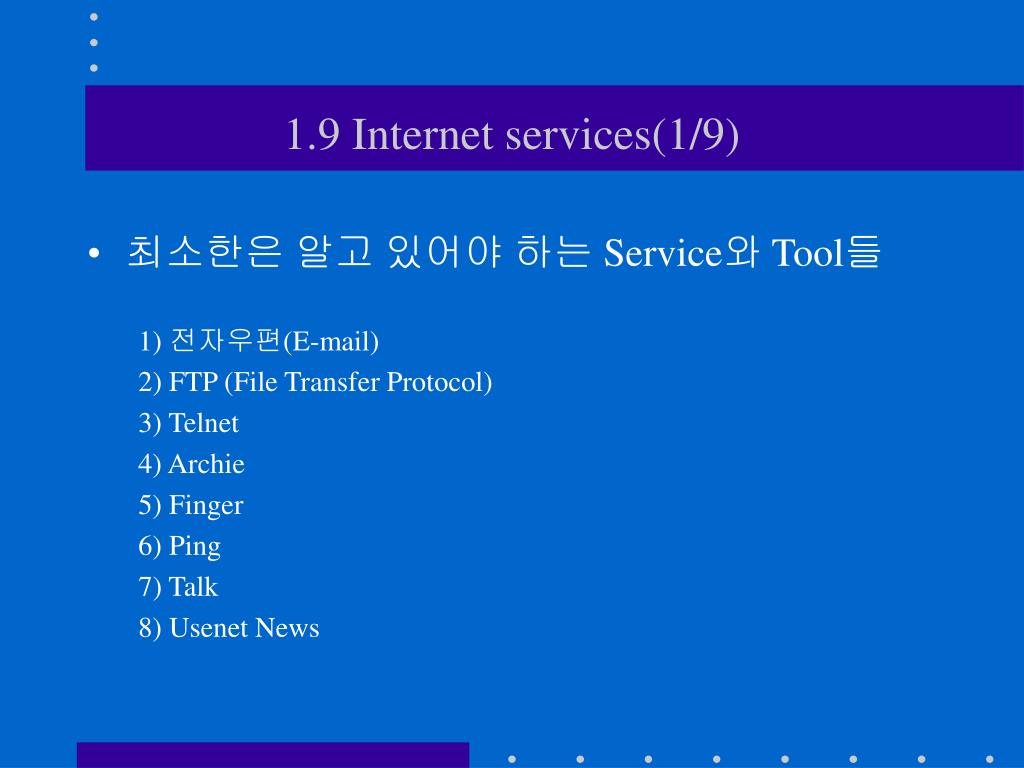 1.9 Internet services(1/9)

• 최소한은 알고 있어야 하는 Service와 Tool들

1) 전자우편(E-mail)
2) FTP (File Transfer Protocol)
3) Telnet
4) Archie
5) Finger
6) Ping
7) Talk
8) Usenet News